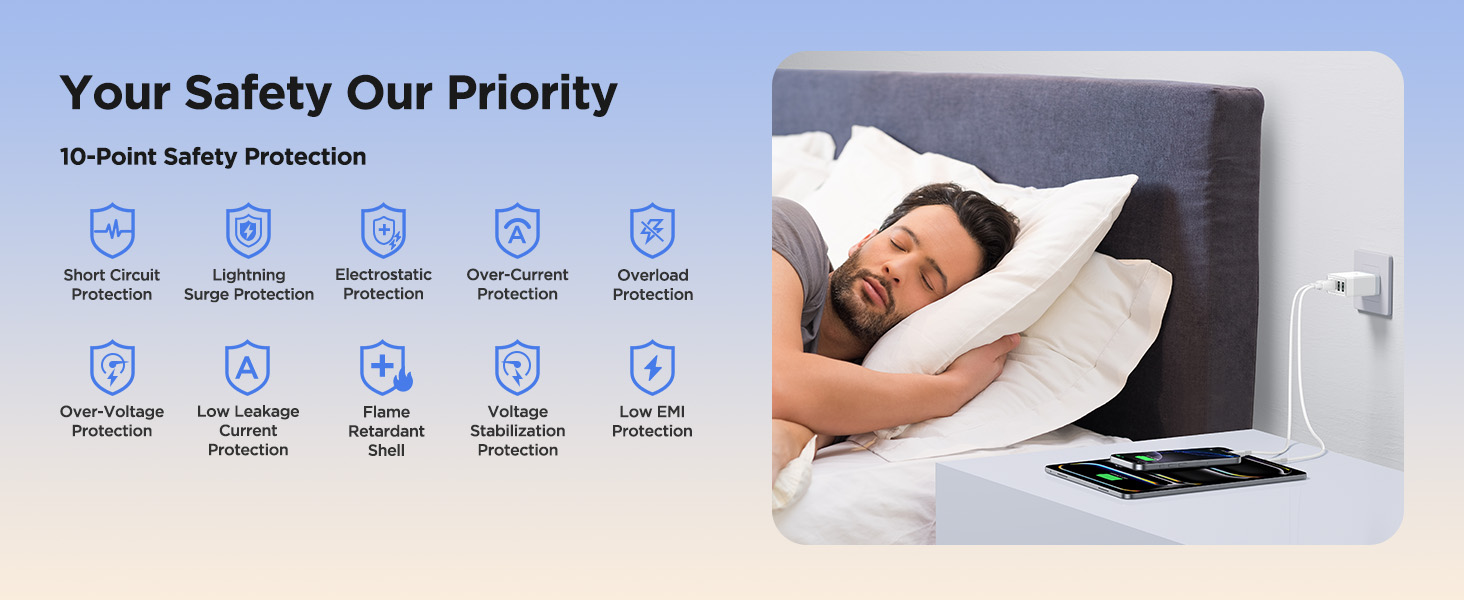 Your Safety Our Priority

10-Point Safety Protection

Short Circuit Protection

Lightning Surge Protection

Electrostatic Protection

Over-Current Protection

Overload Protection

Over-Voltage Protection

Low Leakage Current Protection

Flame Retardant Shell

Voltage Stabilization Protection

Low EMI Protection